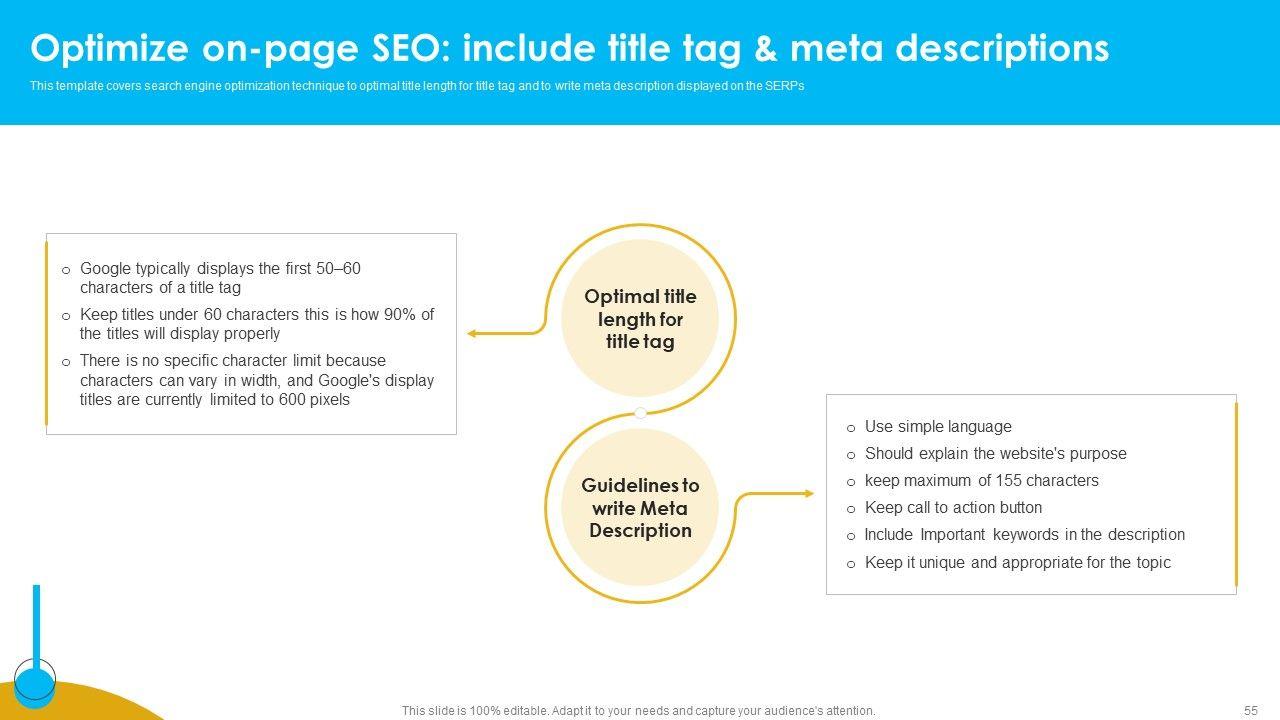 Optimize on-page SEO: include title tag & meta descriptions

This template covers search engine optimization technique to optimal title length for title tag and to write meta description displayed on the SERPs

o Google typically displays the first 50–60 characters of a title tag
o Keep titles under 60 characters this is how 90% of the titles will display properly
o There is no specific character limit because characters can vary in width, and Google's display titles are currently limited to 600 pixels

Optimal title length for title tag

Guidelines to write Meta Description

o Use simple language
o Should explain the website's purpose
o keep maximum of 155 characters
o Keep call to action button
o Include Important keywords in the description
o Keep it unique and appropriate for the topic

This slide is 100% editable. Adapt it to your needs and capture your audience's attention.

55